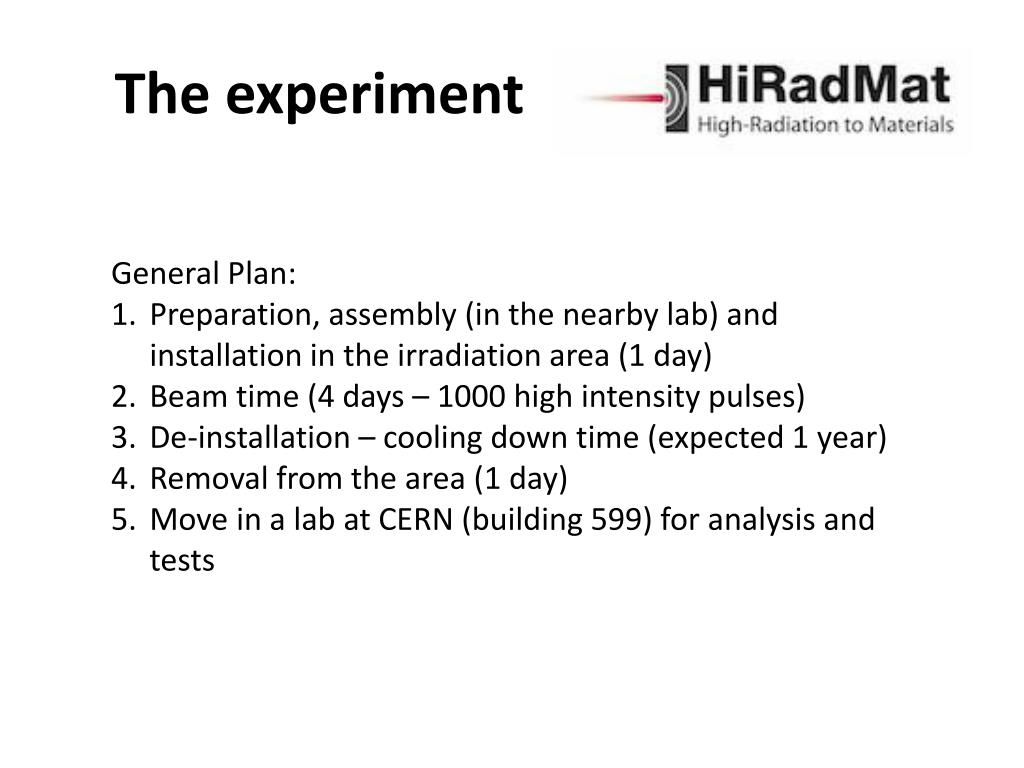 The experiment

HiRadMat
High-Radiation to Materials

General Plan:
1. Preparation, assembly (in the nearby lab) and installation in the irradiation area (1 day)
2. Beam time (4 days – 1000 high intensity pulses)
3. De-installation – cooling down time (expected 1 year)
4. Removal from the area (1 day)
5. Move in a lab at CERN (building 599) for analysis and tests